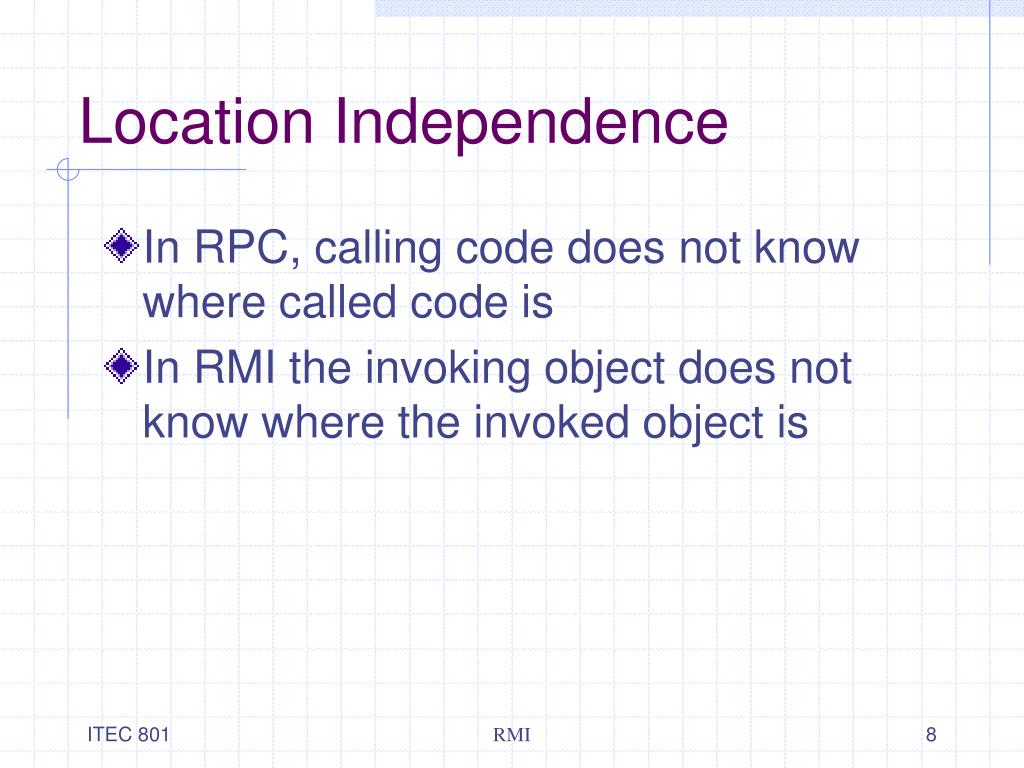 Location Independence

In RPC, calling code does not know where called code is

In RMI the invoking object does not know where the invoked object is

ITEC 801

RMI

8